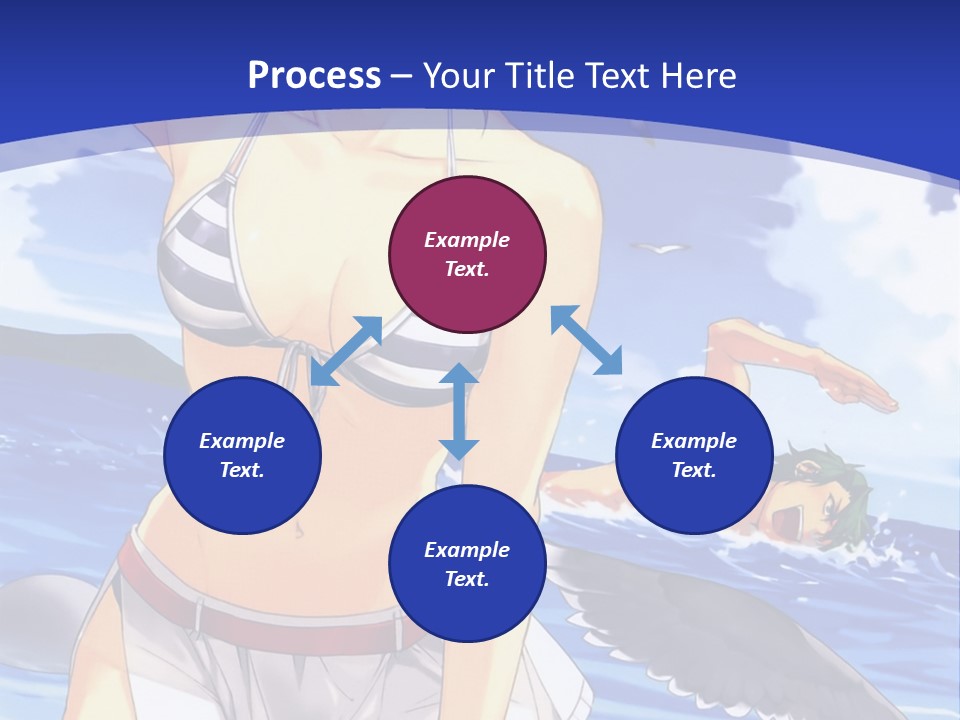 Process – Your Title Text Here

Example Text.

Example Text.

Example Text.

Example Text.